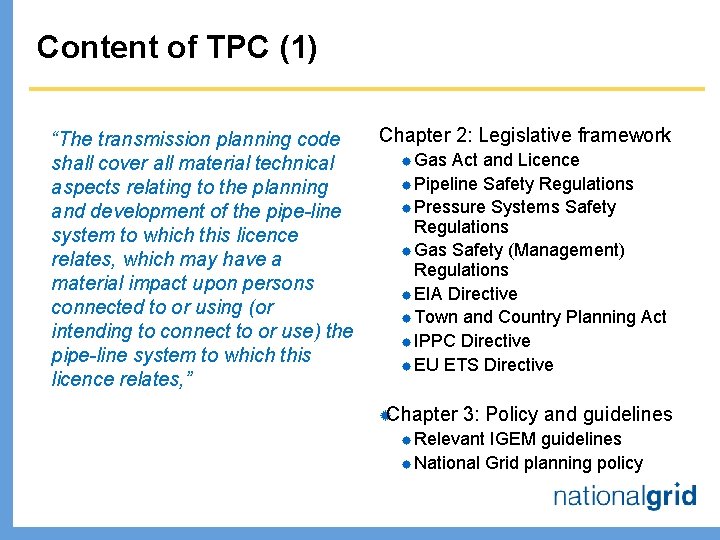 Content of TPC (1)

"The transmission planning code shall cover all material technical aspects relating to the planning and development of the pipe-line system to which this licence relates, which may have a material impact upon persons connected to or using (or intending to connect to or use) the pipe-line system to which this licence relates,"

Chapter 2: Legislative framework
- Gas Act and Licence
- Pipeline Safety Regulations
- Pressure Systems Safety Regulations
- Gas Safety (Management) Regulations
- EIA Directive
- Town and Country Planning Act
- IPPC Directive
- EU ETS Directive

Chapter 3: Policy and guidelines
- Relevant IGEM guidelines
- National Grid planning policy

nationalgrid